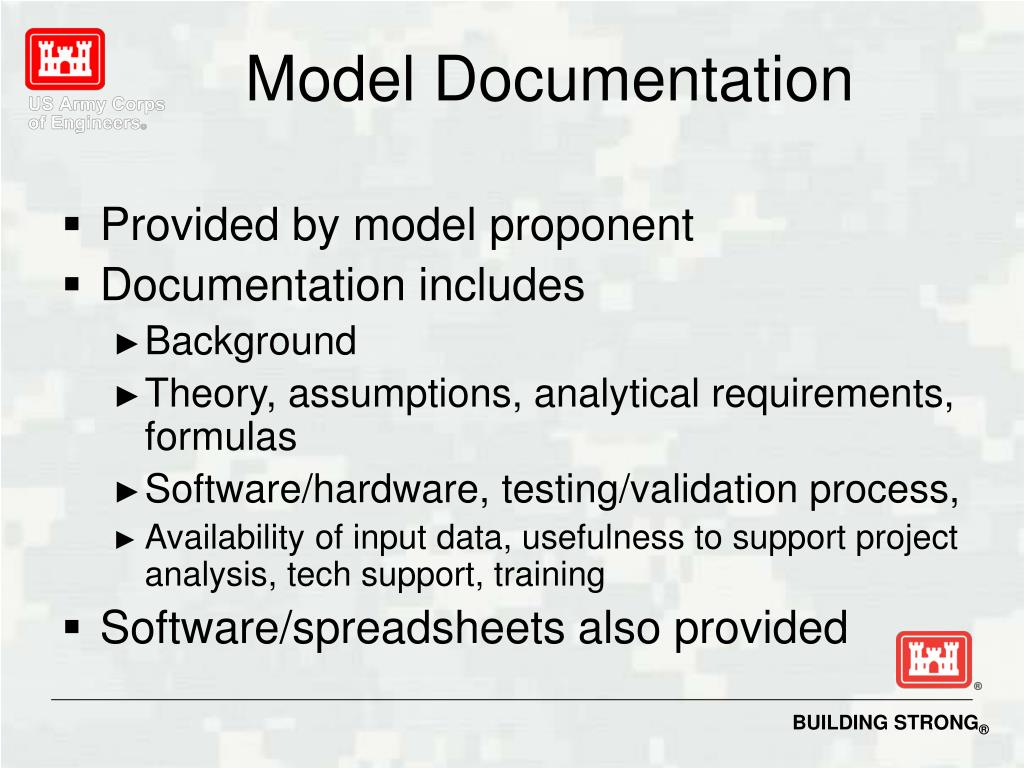 US Army Corps of Engineers®

Model Documentation

▪ Provided by model proponent
▪ Documentation includes
► Background
► Theory, assumptions, analytical requirements, formulas
► Software/hardware, testing/validation process,
► Availability of input data, usefulness to support project analysis, tech support, training
▪ Software/spreadsheets also provided

®

BUILDING STRONG®